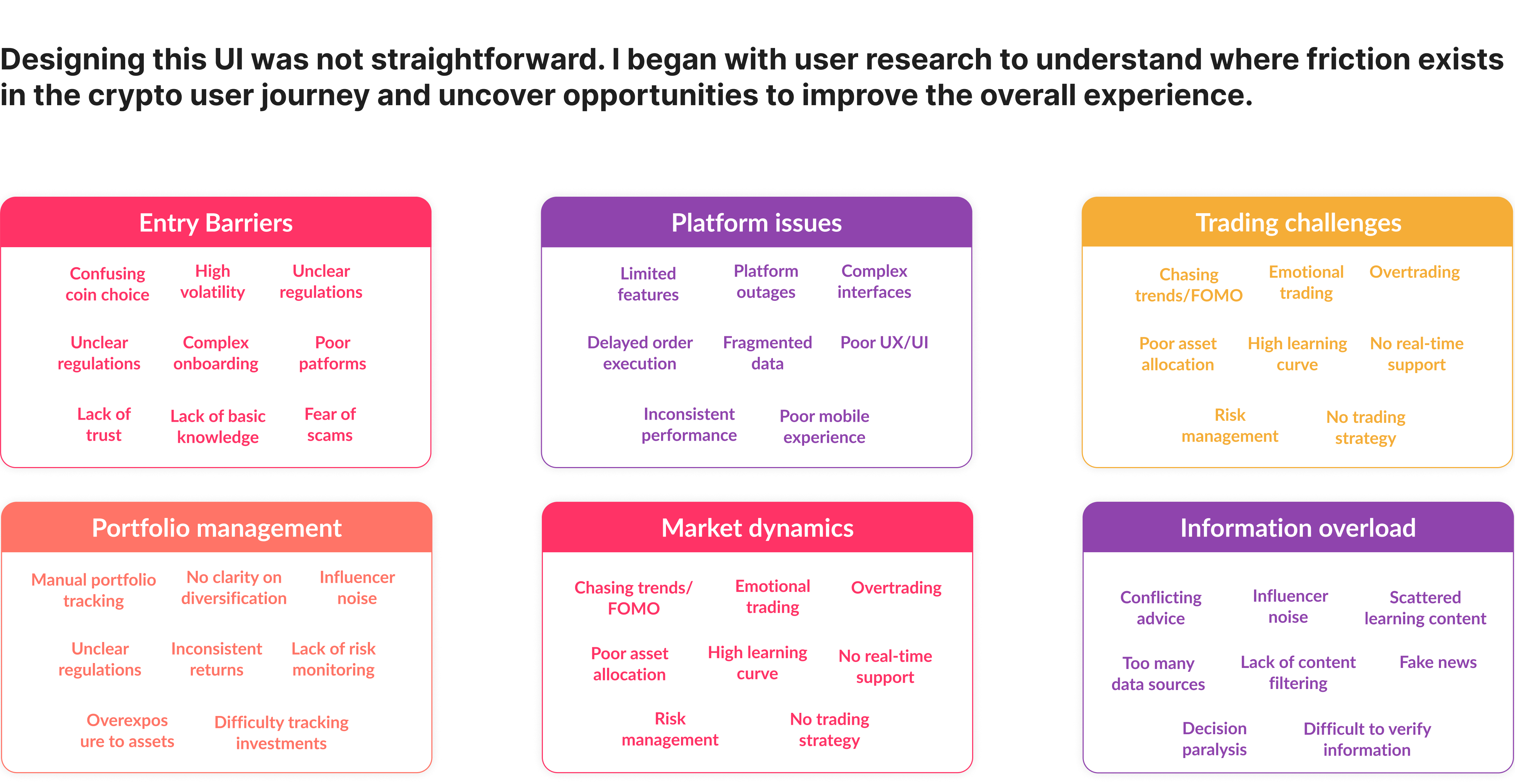 Designing this UI was not straightforward. I began with user research to understand where friction exists in the crypto user journey and uncover opportunities to improve the overall experience.

Entry Barriers

Confusing coin choice

High volatility

Unclear regulations

Unclear regulations

Complex onboarding

Poor patforms

Lack of trust

Lack of basic knowledge

Fear of scams

Platform issues

Limited features

Platform outages

Complex interfaces

Delayed order execution

Fragmented data

Poor UX/UI

Inconsistent performance

Poor mobile experience

Trading challenges

Chasing trends/FOMO

Emotional trading

Overtrading

Poor asset allocation

High learning curve

No real-time support

Risk management

No trading strategy

Portfolio management

Manual portfolio tracking

No clarity on diversification

Influencer noise

Unclear regulations

Inconsistent returns

Lack of risk monitoring

Overexpos ure to assets

Difficulty tracking investments

Market dynamics

Chasing trends/ FOMO

Emotional trading

Overtrading

Poor asset allocation

High learning curve

No real-time support

Risk management

No trading strategy

Information overload

Conflicting advice

Influencer noise

Scattered learning content

Too many data sources

Lack of content filtering

Fake news

Decision paralysis

Difficult to verify information